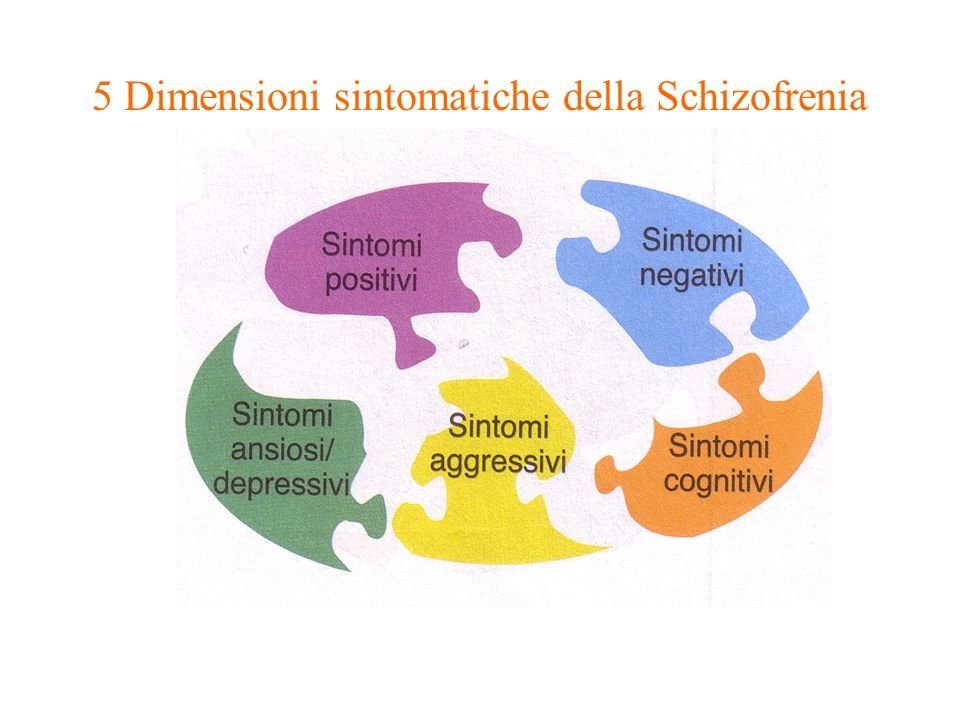 5 Dimensioni sintomatiche della Schizofrenia

Sintomi positivi

Sintomi negativi

Sintomi ansiosi/ depressivi

Sintomi aggressivi

Sintomi cognitivi